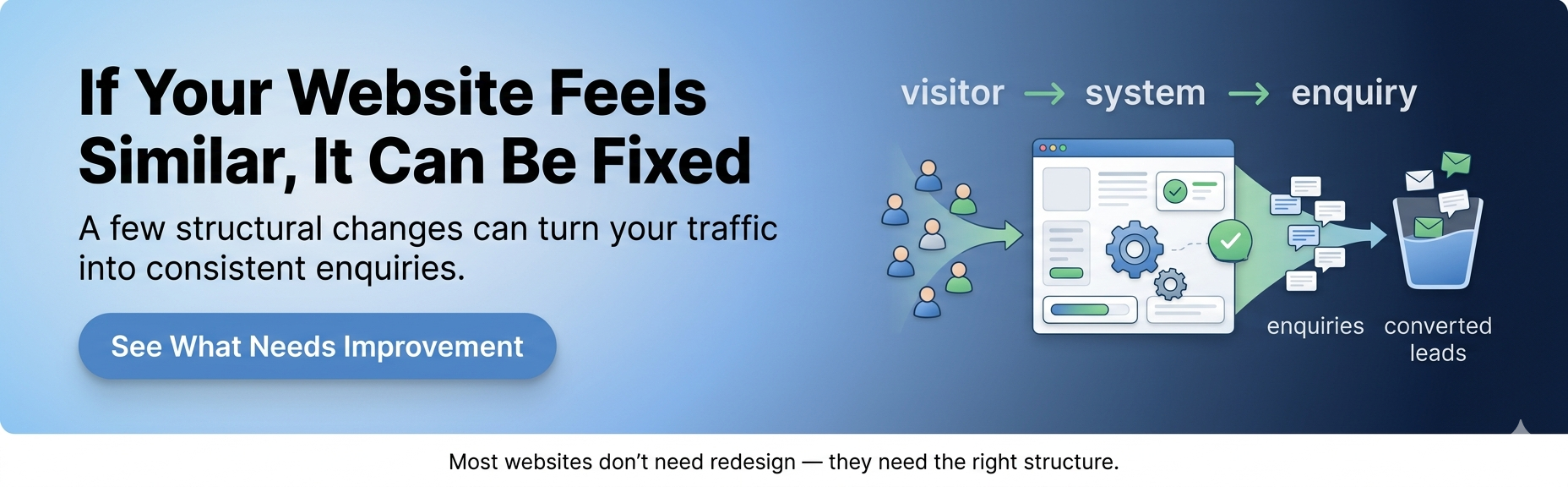 If Your Website Feels Similar, It Can Be Fixed

A few structural changes can turn your traffic into consistent enquiries.

See What Needs Improvement

visitor → system → enquiry

enquiries

converted leads

Most websites don't need redesign — they need the right structure.